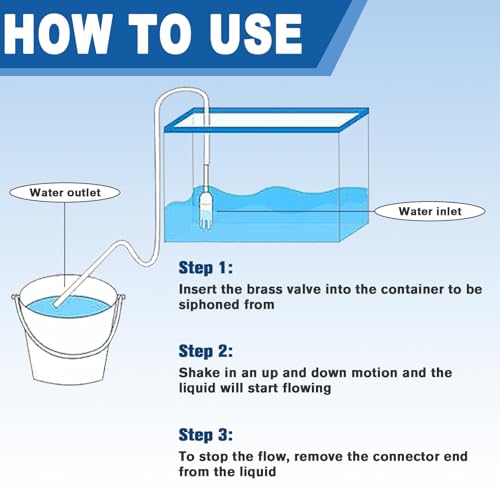 HOW TO USE

Water outlet

Water inlet

Step 1:
Insert the brass valve into the container to be siphoned from

Step 2:
Shake in an up and down motion and the liquid will start flowing

Step 3:
To stop the flow, remove the connector end from the liquid